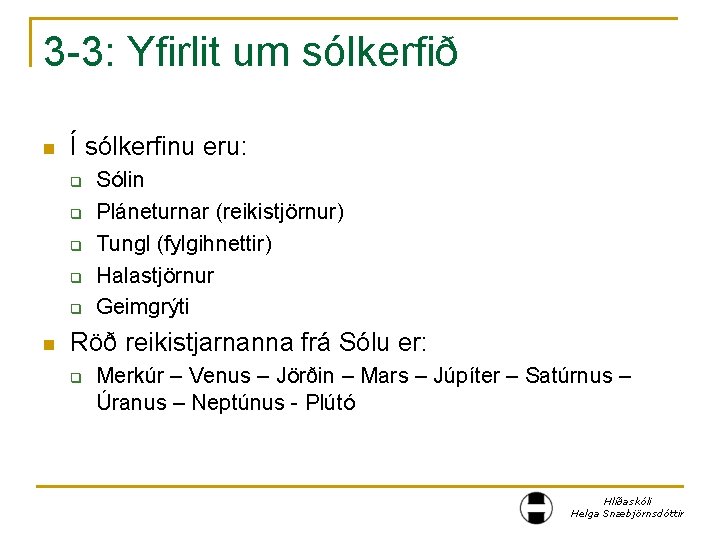 3-3: Yfirlit um sólkerfið

Í sólkerfinu eru:
Sólin
Pláneturnar (reikistjörnur)
Tungl (fylgihnettir)
Halastjörnur
Geimgrýti

Röð reikistjarnanna frá Sólu er:
Merkúr – Venus – Jörðin – Mars – Júpíter – Satúrnus – Úranus – Neptúnus - Plútó

Hlíðaskóli
Helga Snæbjörnsdóttir